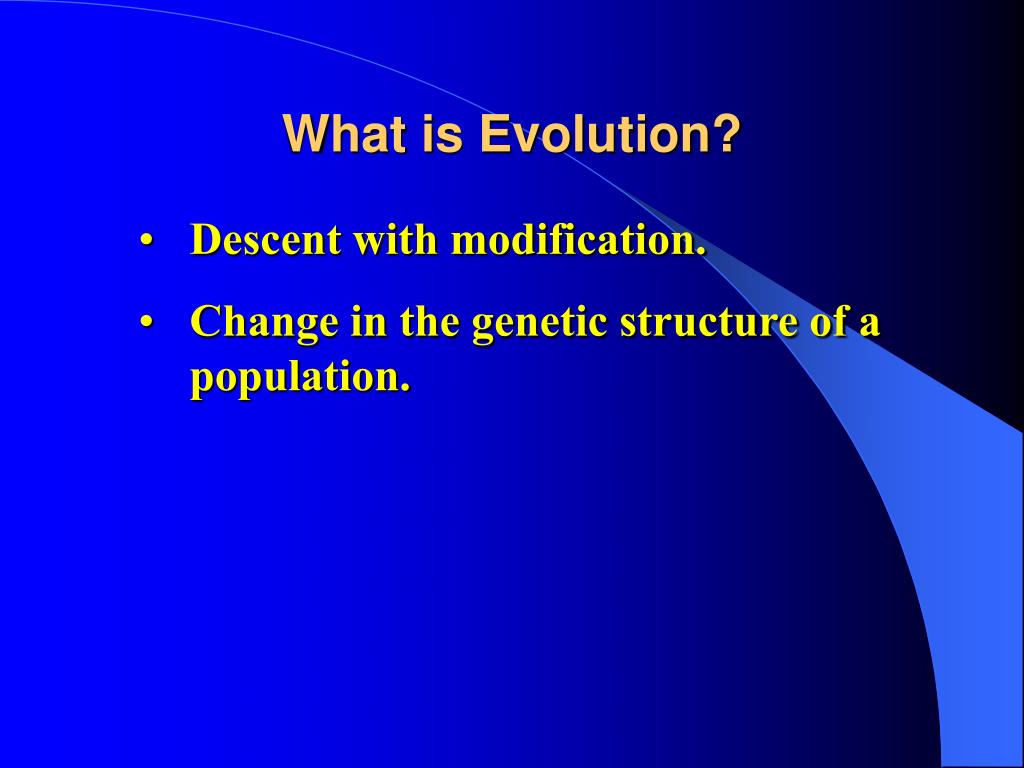 What is Evolution?

• Descent with modification.

• Change in the genetic structure of a population.